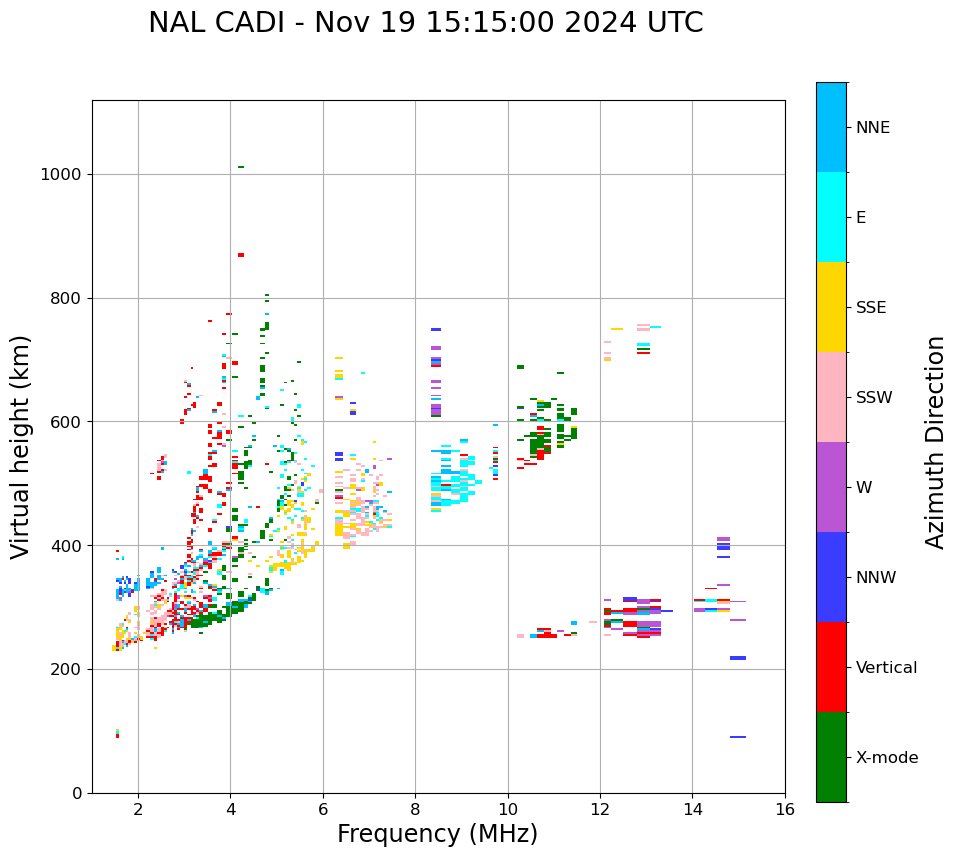 NAL CADI - Nov 19 15:15:00 2024 UTC

Virtual height (km)

1000
800
600
400
200
0

2
4
6
8
10
12
14
16

Frequency (MHz)

NNE
E
SSE
SSW
W
NNW
Vertical
X-mode

Azimuth Direction